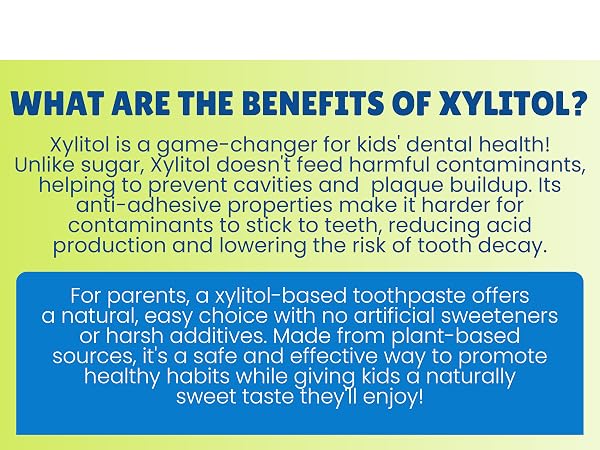 WHAT ARE THE BENEFITS OF XYLITOL?

Xylitol is a game-changer for kids' dental health! Unlike sugar, Xylitol doesn't feed harmful contaminants, helping to prevent cavities and  plaque buildup. Its anti-adhesive properties make it harder for contaminants to stick to teeth, reducing acid production and lowering the risk of tooth decay.

For parents, a xylitol-based toothpaste offers a natural, easy choice with no artificial sweeteners or harsh additives. Made from plant-based sources, it's a safe and effective way to promote healthy habits while giving kids a naturally sweet taste they'll enjoy!